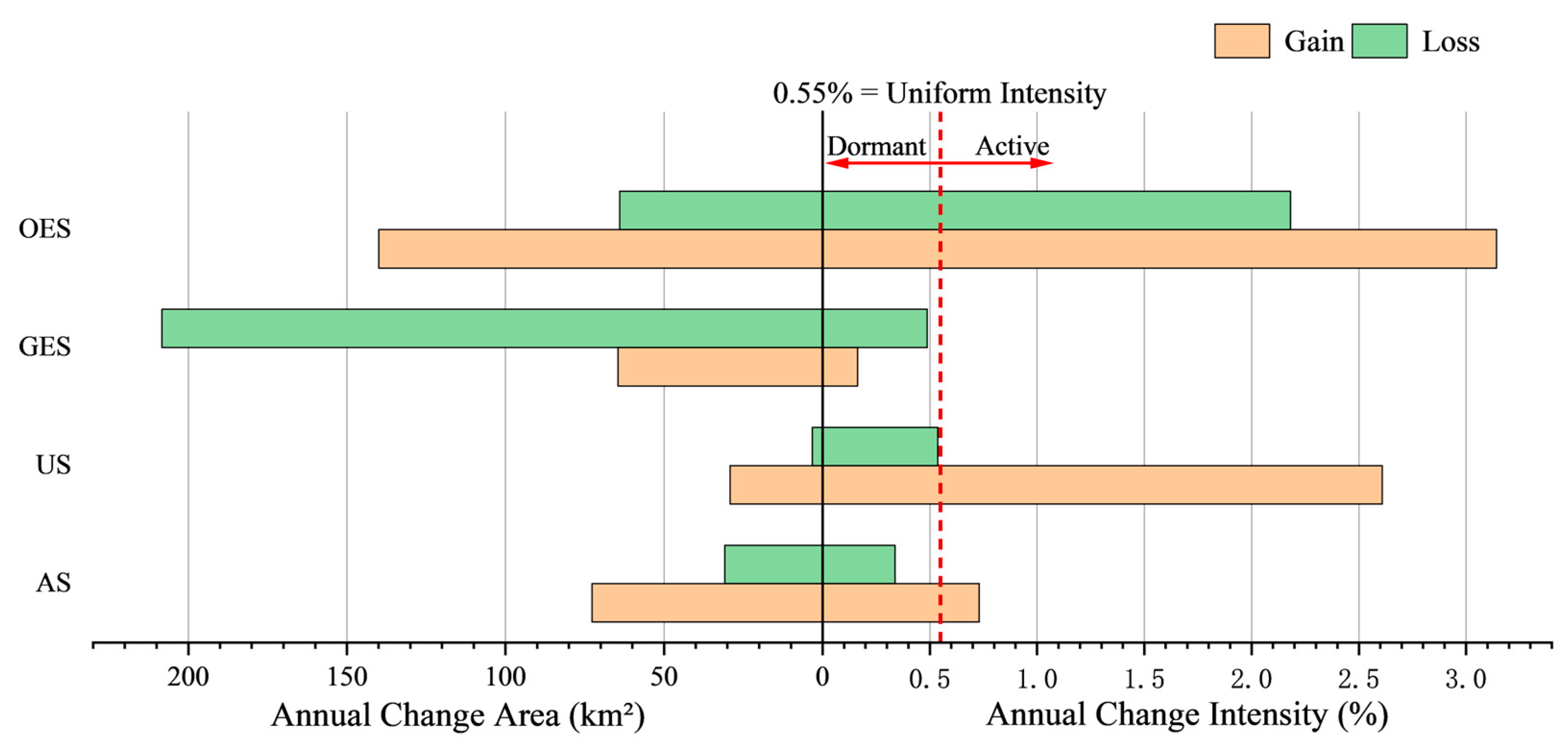 Gain Loss

0.55% = Uniform Intensity

Dormant Active

OES

GES

US

AS

200 150 100 50 0 0.5 1.0 1.5 2.0 2.5 3.0

Annual Change Area (km²) Annual Change Intensity (%)